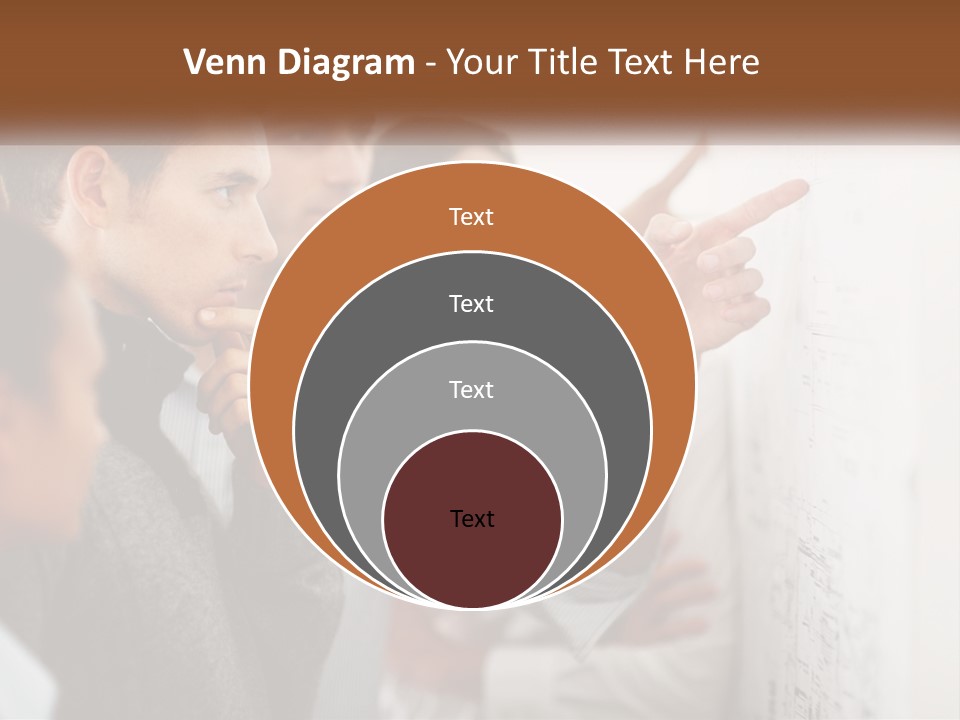 Venn Diagram - Your Title Text Here

Text

Text

Text

Text